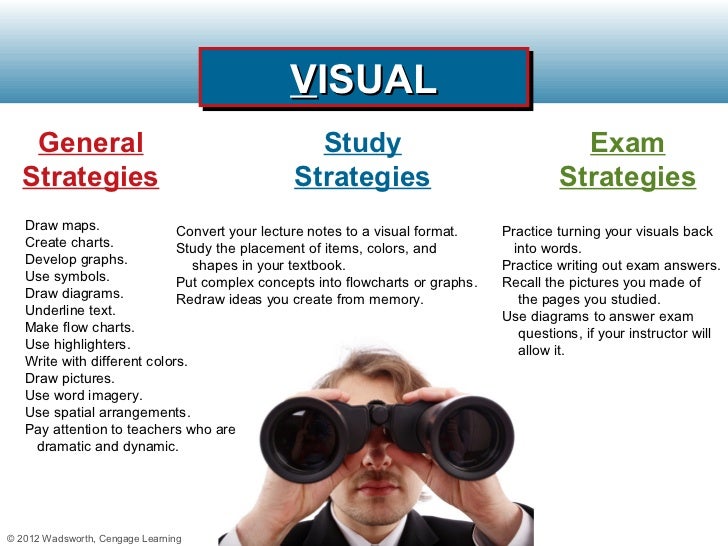 VISUAL

General Strategies

Draw maps.
Create charts.
Develop graphs.
Use symbols.
Draw diagrams.
Underline text.
Make flow charts.
Use highlighters.
Write with different colors.
Draw pictures.
Use word imagery.
Use spatial arrangements.
Pay attention to teachers who are dramatic and dynamic.

Study Strategies

Convert your lecture notes to a visual format.
Study the placement of items, colors, and shapes in your textbook.
Put complex concepts into flowcharts or graphs.
Redraw ideas you create from memory.

Exam Strategies

Practice turning your visuals back into words.
Practice writing out exam answers.
Recall the pictures you made of the pages you studied.
Use diagrams to answer exam questions, if your instructor will allow it.

© 2012 Wadsworth, Cengage Learning